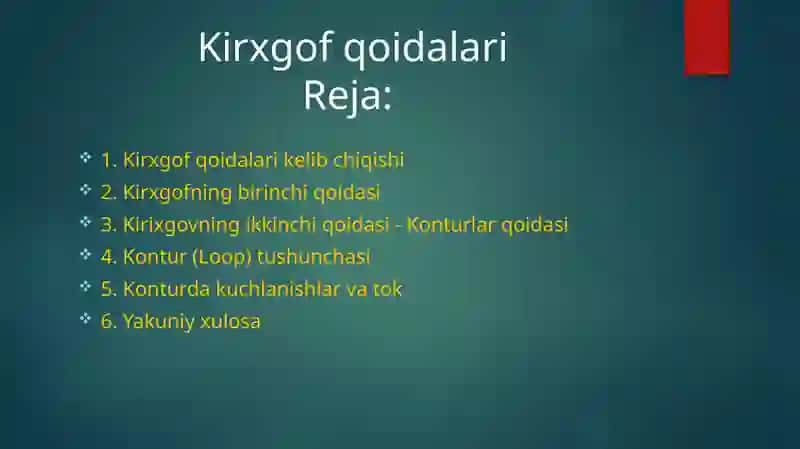 Kirxgof qoidalari
Reja:

1. Kirxgof qoidalari kelib chiqishi
2. Kirxgofning birinchi qoidasi
3. Kirixgovning ikkinchi qoidasi - Konturlar qoidasi
4. Kontur (Loop) tushunchasi
5. Konturda kuchlanishlar va tok
6. Yakuniy xulosa